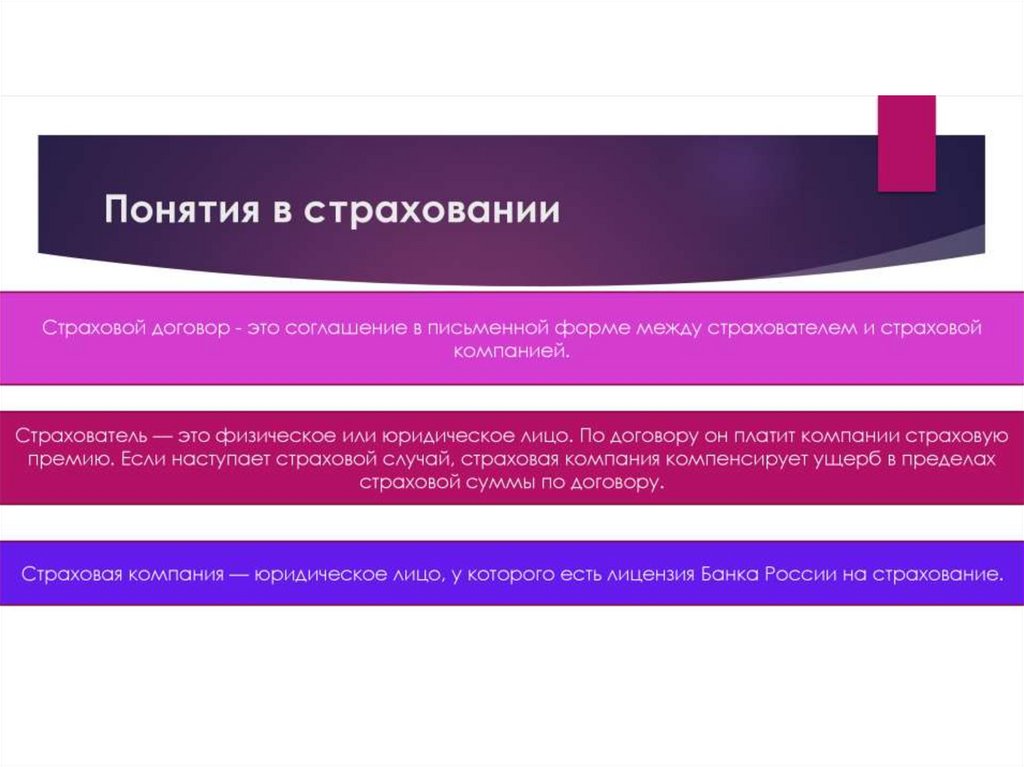 Понятия в страховании

Страховой договор - это соглашение в письменной форме между страхователем и страховой компанией.

Страхователь — это физическое или юридическое лицо. По договору он платит компании страховую премию. Если наступает страховой случай, страховая компания компенсирует ущерб в пределах страховой суммы по договору.

Страховая компания — юридическое лицо, у которого есть лицензия Банка России на страхование.